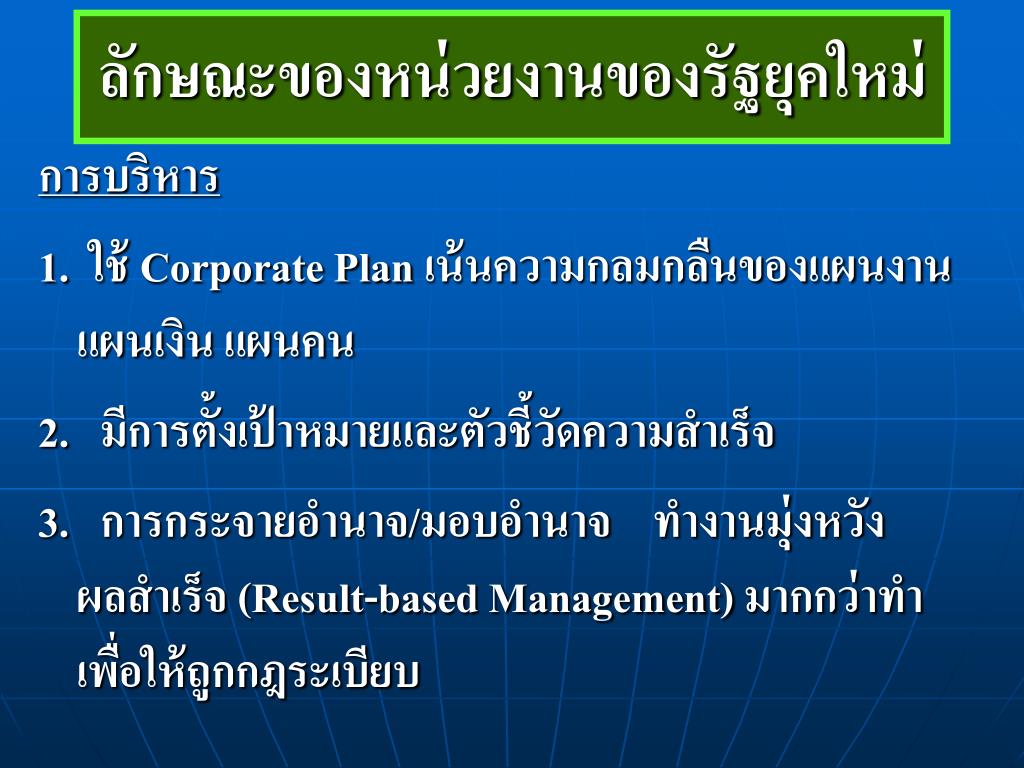 ลักษณะของหน่วยงานของรัฐยุคใหม่

การบริหาร

1. ใช้ Corporate Plan เน้นความกลมกลืนของแผนงาน แผนเงิน แผนคน

2. มีการตั้งเป้าหมายและตัวชี้วัดความสำเร็จ

3. การกระจายอำนาจ/มอบอำนาจ ทำงานมุ่งหวังผลสำเร็จ (Result-based Management) มากกว่าทำเพื่อให้ถูกกฎระเบียบ